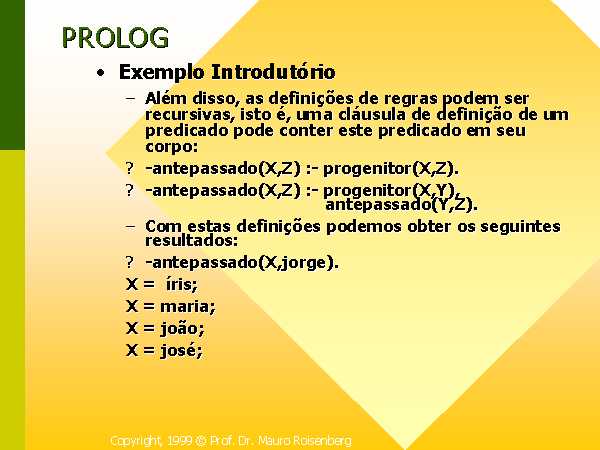 PROLOG

• Exemplo Introdutório

– Além disso, as definições de regras podem ser recursivas, isto é, uma cláusula de definição de um predicado pode conter este predicado em seu corpo:

? -antepassado(X,Z) :- progenitor(X,Z).

? -antepassado(X,Z) :- progenitor(X,Y), antepassado(Y,Z).

– Com estas definições podemos obter os seguintes resultados:

? -antepassado(X,jorge).

X = íris;

X = maria;

X = joão;

X = josé;

Copyright, 1999 © Prof. Dr. Mauro Roisenberg